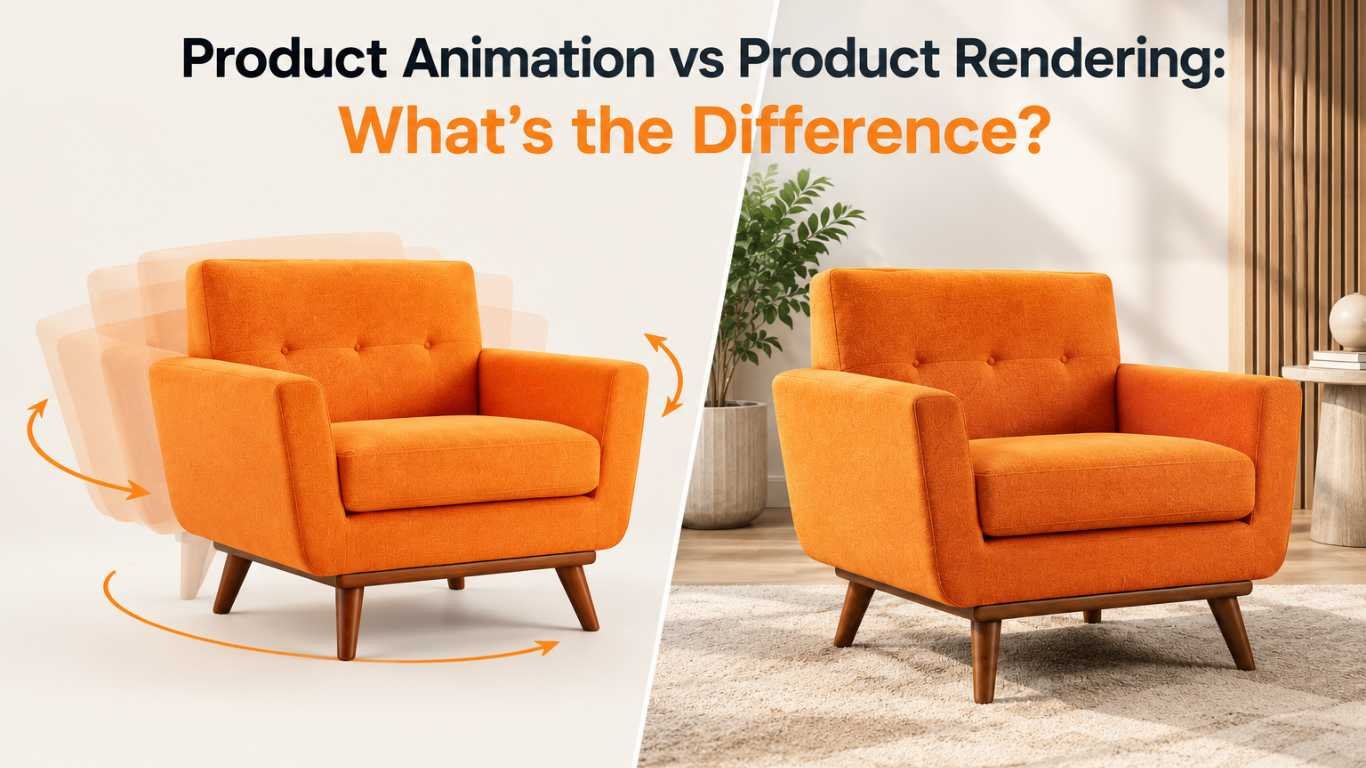 Product Animation vs Product Rendering:
What's the Difference?